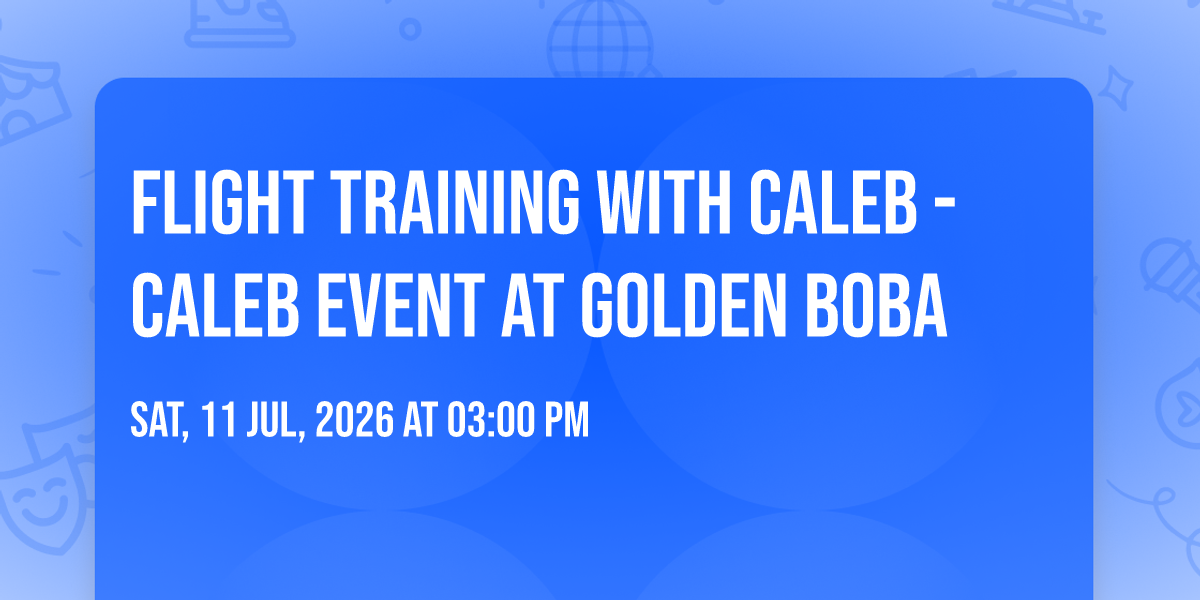 FLIGHT TRAINING WITH CALEB - CALEB EVENT AT GOLDEN BOBA

SAT, 11 JUL, 2026 AT 03:00 PM